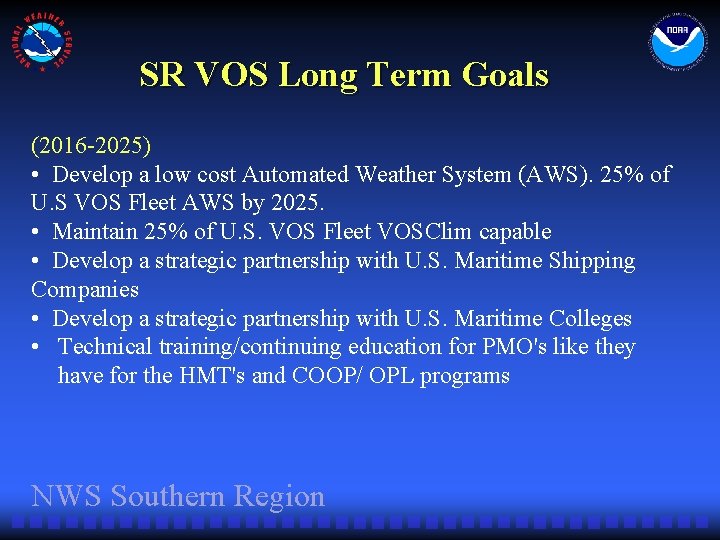 NATIONAL WEATHER SERVICE

NOAA

SR VOS Long Term Goals

(2016-2025)
• Develop a low cost Automated Weather System (AWS). 25% of U.S VOS Fleet AWS by 2025.
• Maintain 25% of U.S. VOS Fleet VOSClim capable
• Develop a strategic partnership with U.S. Maritime Shipping Companies
• Develop a strategic partnership with U.S. Maritime Colleges
• Technical training/continuing education for PMO's like they have for the HMT's and COOP/ OPL programs

NWS Southern Region